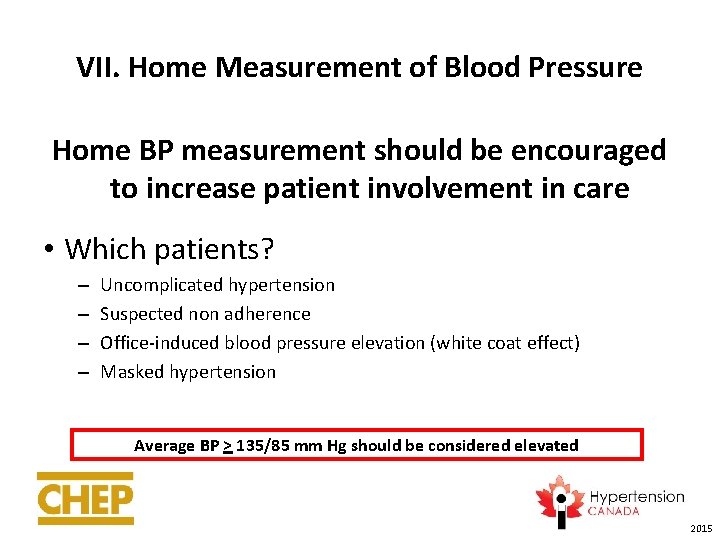 VII. Home Measurement of Blood Pressure

Home BP measurement should be encouraged to increase patient involvement in care

• Which patients?
– Uncomplicated hypertension
– Suspected non adherence
– Office-induced blood pressure elevation (white coat effect)
– Masked hypertension

Average BP $\geq$ 135/85 mm Hg should be considered elevated

CHEP

Hypertension CANADA

2015